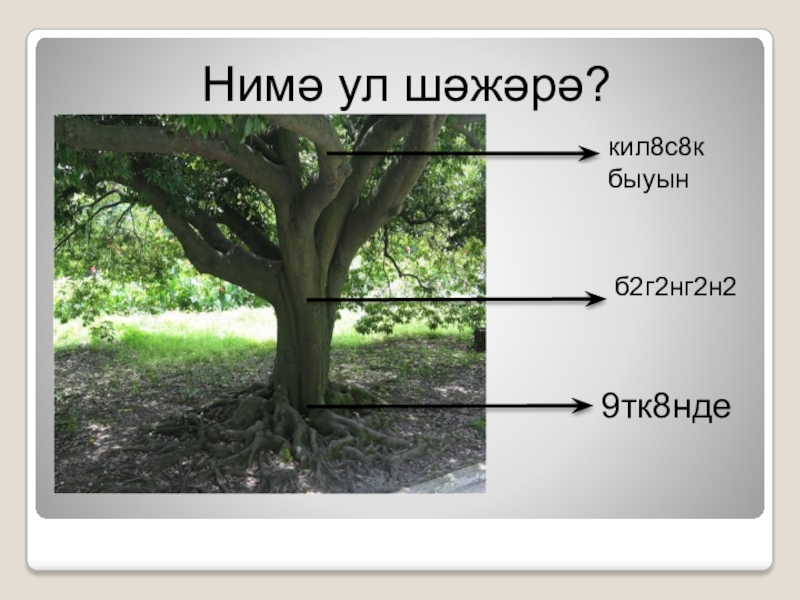 Нимә ул шәжәрә?

кил8с8к быуын

б2г2нг2н2

9тк8нде